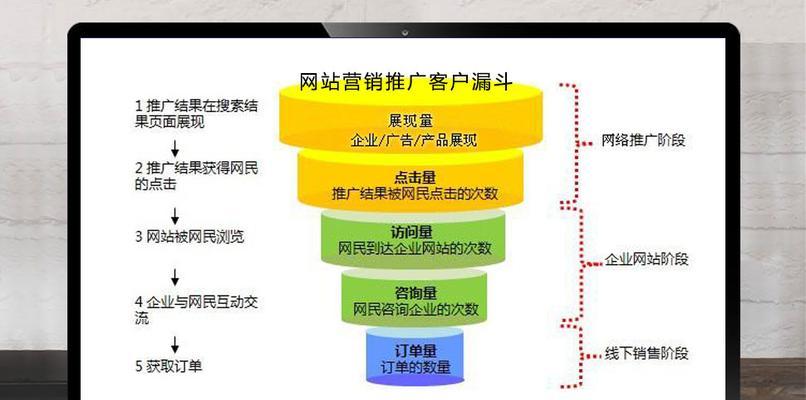 网站营销推广客户漏斗

1 推广结果在搜索结果页面展现

2 推广结果获得网民的点击

3 网站被网民浏览

4 企业与网民互动交流

5 获取订单

展现量
企业/广告/产品展现

点击量
推广结果被网民点击的次数

访问量
网民到达企业网站的次数

咨询量
网民咨询企业的次数

订单量
订单的数量

网络推广阶段

企业网站阶段

线下销售阶段